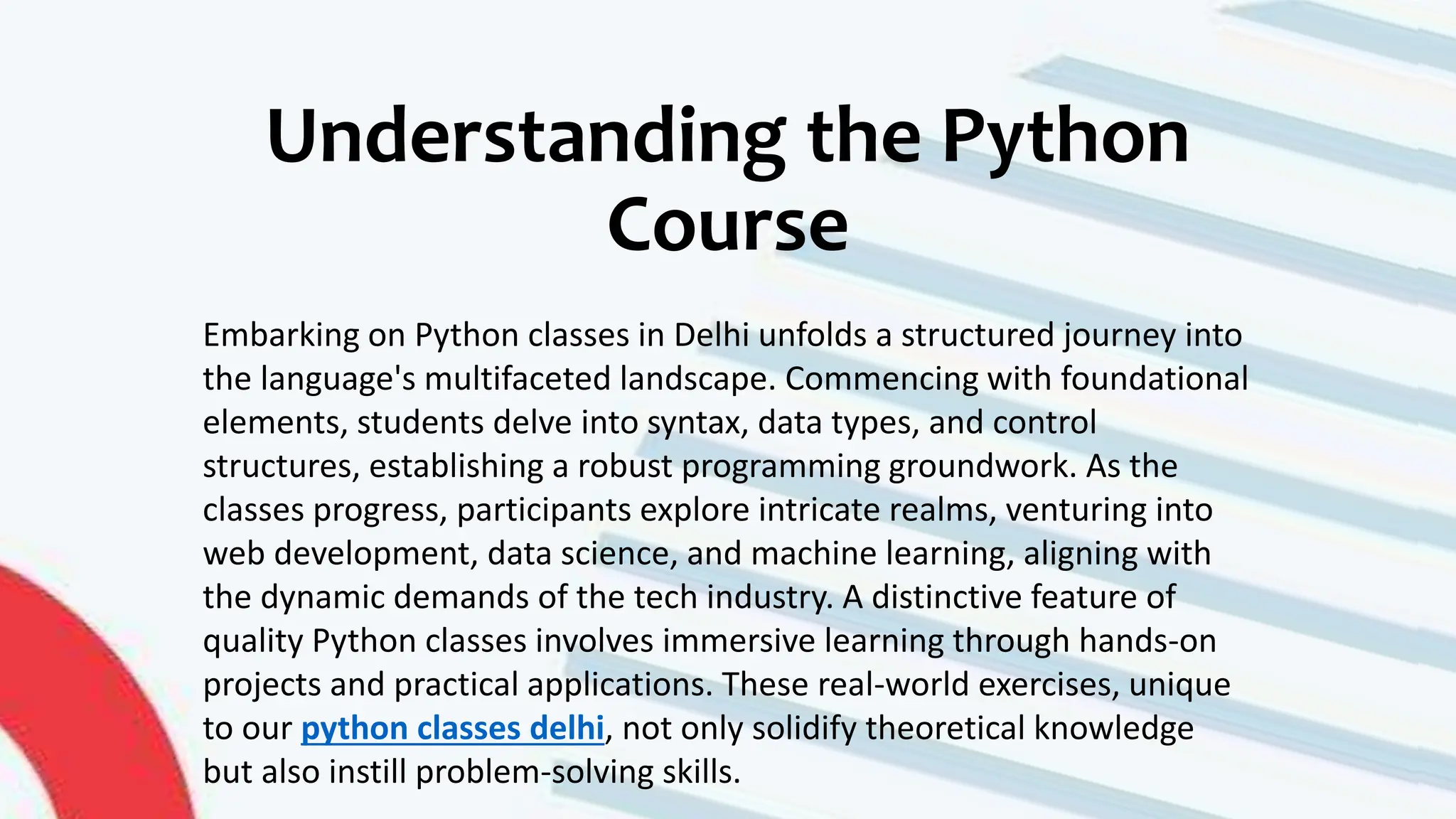 Understanding the Python Course

Embarking on Python classes in Delhi unfolds a structured journey into the language's multifaceted landscape. Commencing with foundational elements, students delve into syntax, data types, and control structures, establishing a robust programming groundwork. As the classes progress, participants explore intricate realms, venturing into web development, data science, and machine learning, aligning with the dynamic demands of the tech industry. A distinctive feature of quality Python classes involves immersive learning through hands-on projects and practical applications. These real-world exercises, unique to our python classes delhi, not only solidify theoretical knowledge but also instill problem-solving skills.